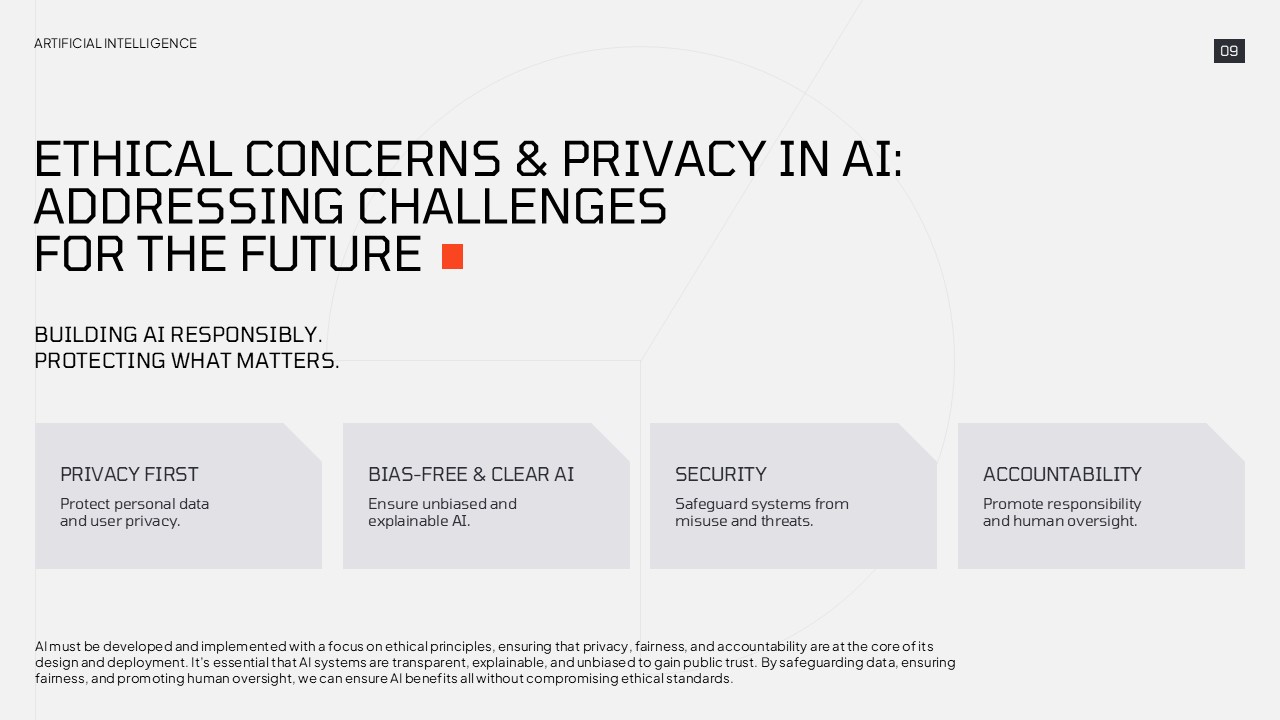 ARTIFICIAL INTELLIGENCE

09

ETHICAL CONCERNS & PRIVACY IN AI: ADDRESSING CHALLENGES FOR THE FUTURE

BUILDING AI RESPONSIBLY.
PROTECTING WHAT MATTERS.

PRIVACY FIRST
Protect personal data and user privacy.

BIAS-FREE & CLEAR AI
Ensure unbiased and explainable AI.

SECURITY
Safeguard systems from misuse and threats.

ACCOUNTABILITY
Promote responsibility and human oversight.

AI must be developed and implemented with a focus on ethical principles, ensuring that privacy, fairness, and accountability are at the core of its design and deployment. It's essential that AI systems are transparent, explainable, and unbiased to gain public trust. By safeguarding data, ensuring fairness, and promoting human oversight, we can ensure AI benefits all without compromising ethical standards.